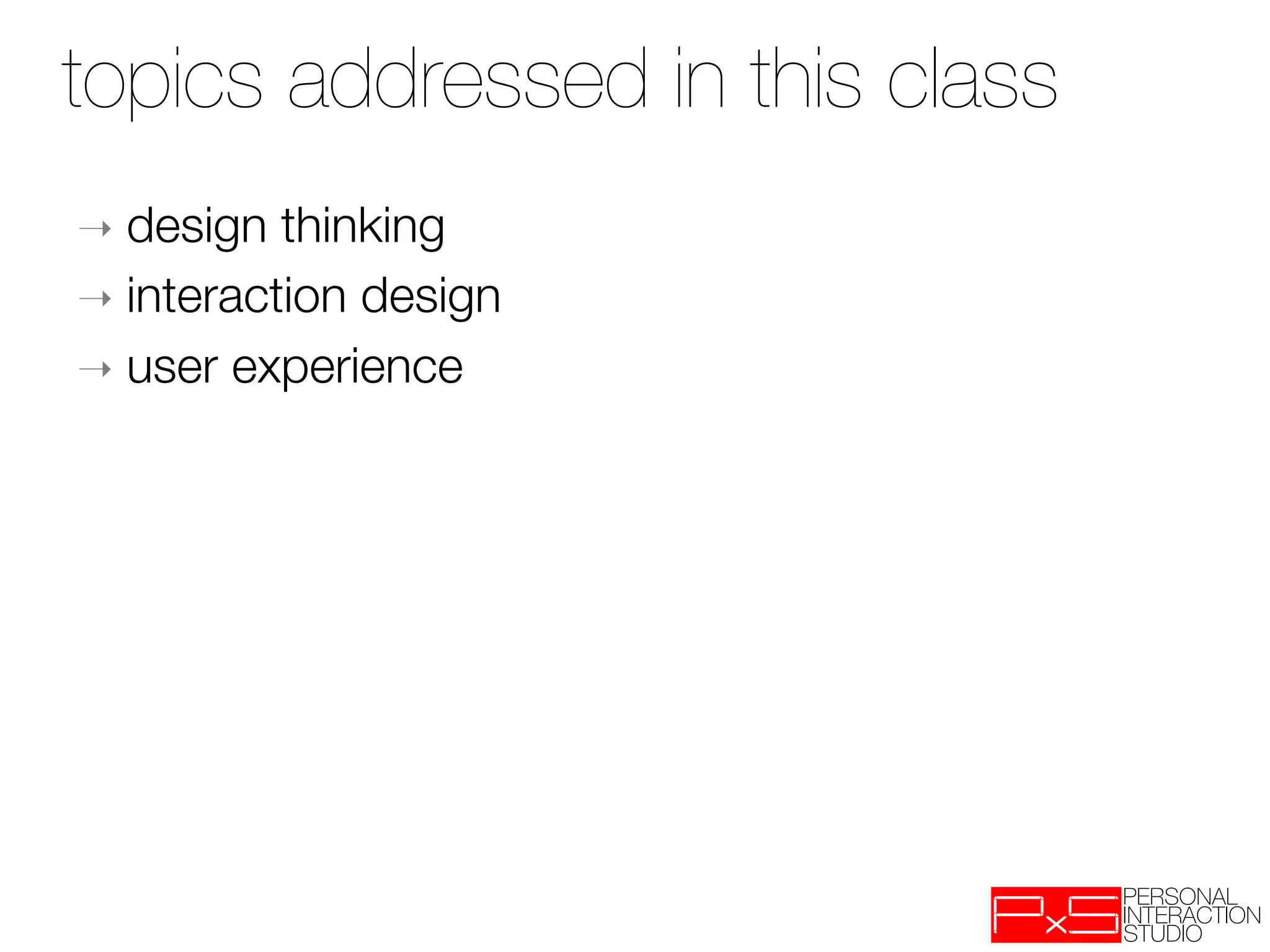 topics addressed in this class

→ design thinking
→ interaction design
→ user experience

PxS PERSONAL INTERACTION STUDIO